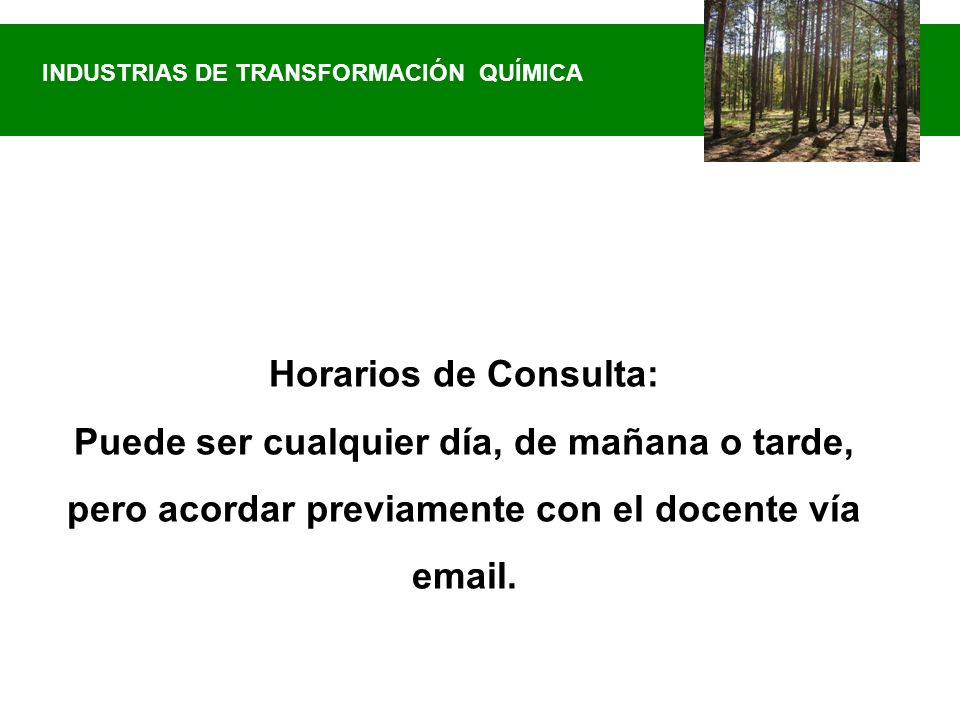 INDUSTRIAS DE TRANSFORMACIÓN QUÍMICA

Horarios de Consulta:
Puede ser cualquier día, de mañana o tarde, pero acordar previamente con el docente vía email.